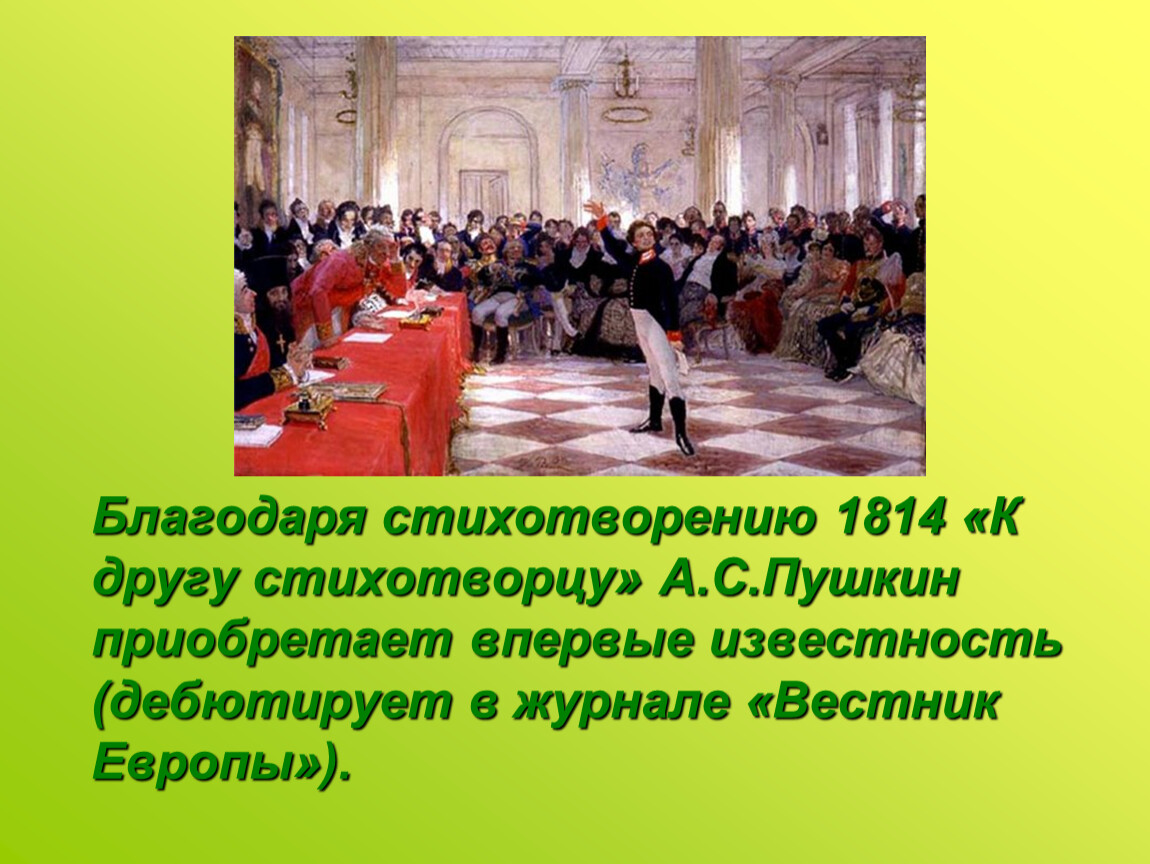 Благодаря стихотворению 1814 «К другу стихотворцу» А.С.Пушкин приобретает впервые известность (дебютирует в журнале «Вестник Европы»).